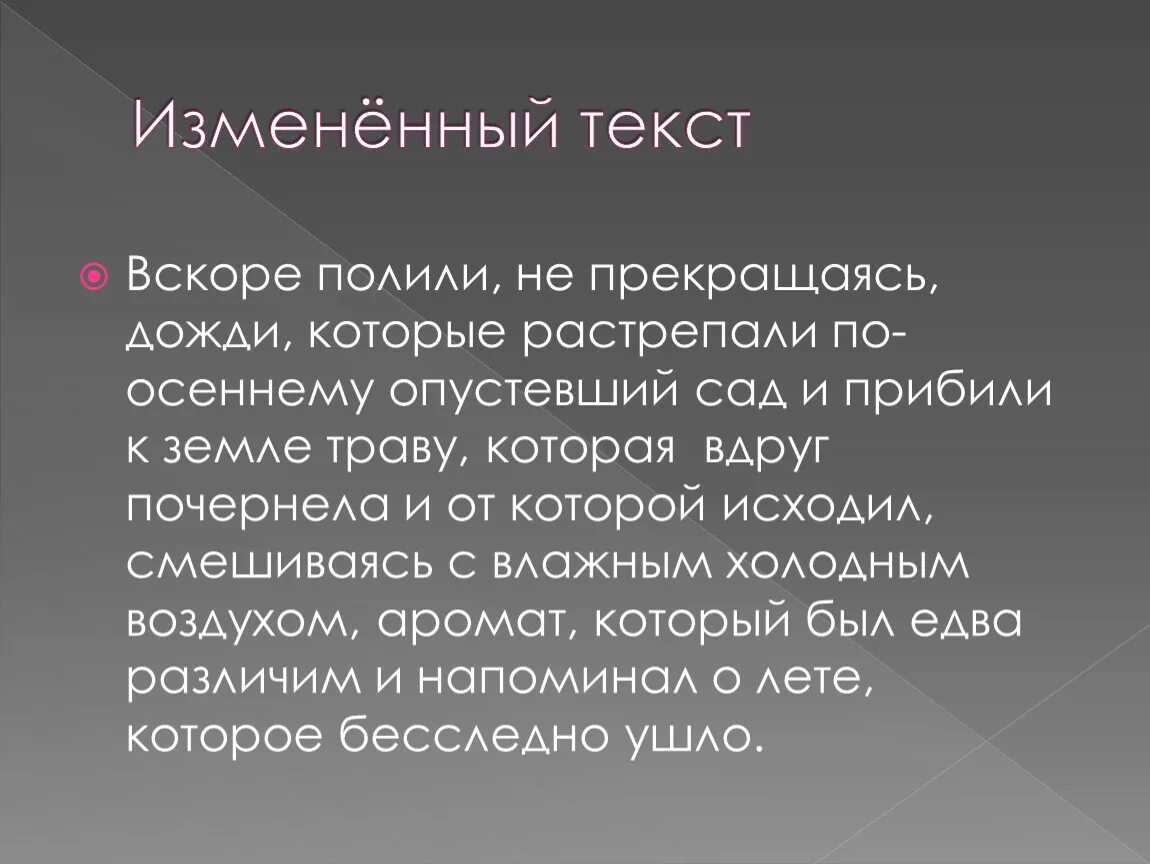 Изменённый текст

Вскоре полили, не прекращаясь, дожди, которые растрепали по-осеннему опустевший сад и прибили к земле траву, которая вдруг почернела и от которой исходил, смешиваясь с влажным холодным воздухом, аромат, который был едва различим и напоминал о лете, которое бесследно ушло.